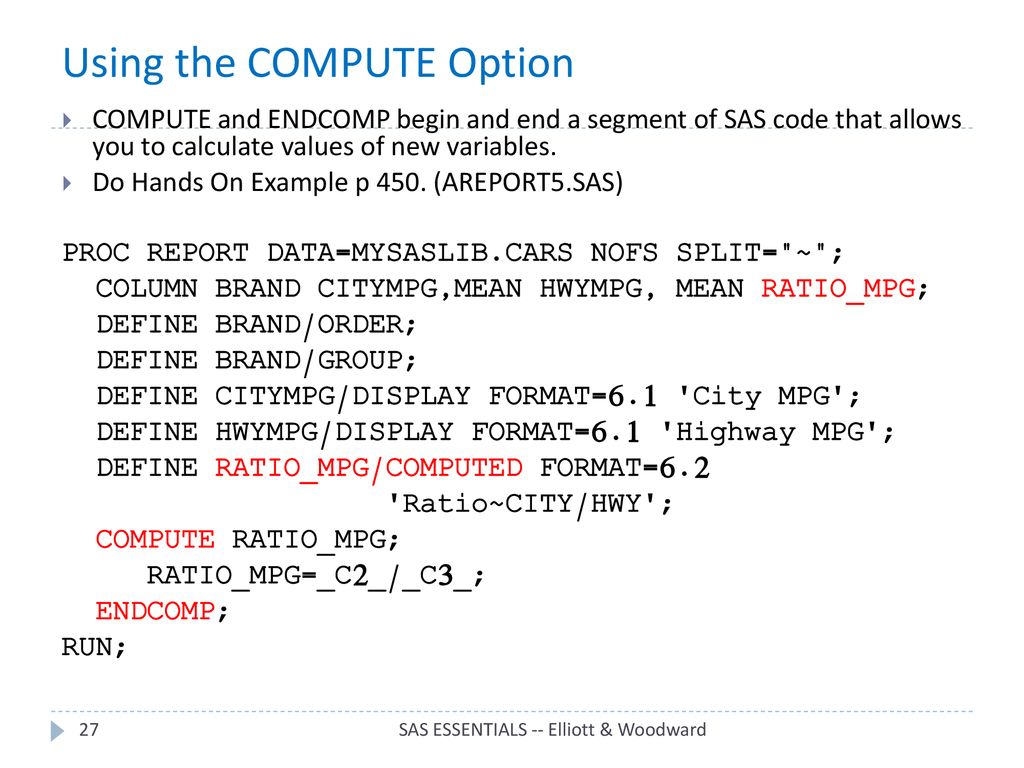 Using the COMPUTE Option

COMPUTE and ENDCOMP begin and end a segment of SAS code that allows you to calculate values of new variables.

Do Hands On Example p 450. (AREPORT5.SAS)

PROC REPORT DATA=MYSASLIB.CARS NOFS SPLIT="~";
COLUMN BRAND CITYMPG,MEAN HWYMPG, MEAN RATIO_MPG;
DEFINE BRAND/ORDER;
DEFINE BRAND/GROUP;
DEFINE CITYMPG/DISPLAY FORMAT=6.1 'City MPG';
DEFINE HWYMPG/DISPLAY FORMAT=6.1 'Highway MPG';
DEFINE RATIO_MPG/COMPUTED FORMAT=6.2
'Ratio~CITY/HWY';
COMPUTE RATIO_MPG;
RATIO_MPG=_C2_/_C3_;
ENDCOMP;
RUN;

27

SAS ESSENTIALS -- Elliott & Woodward